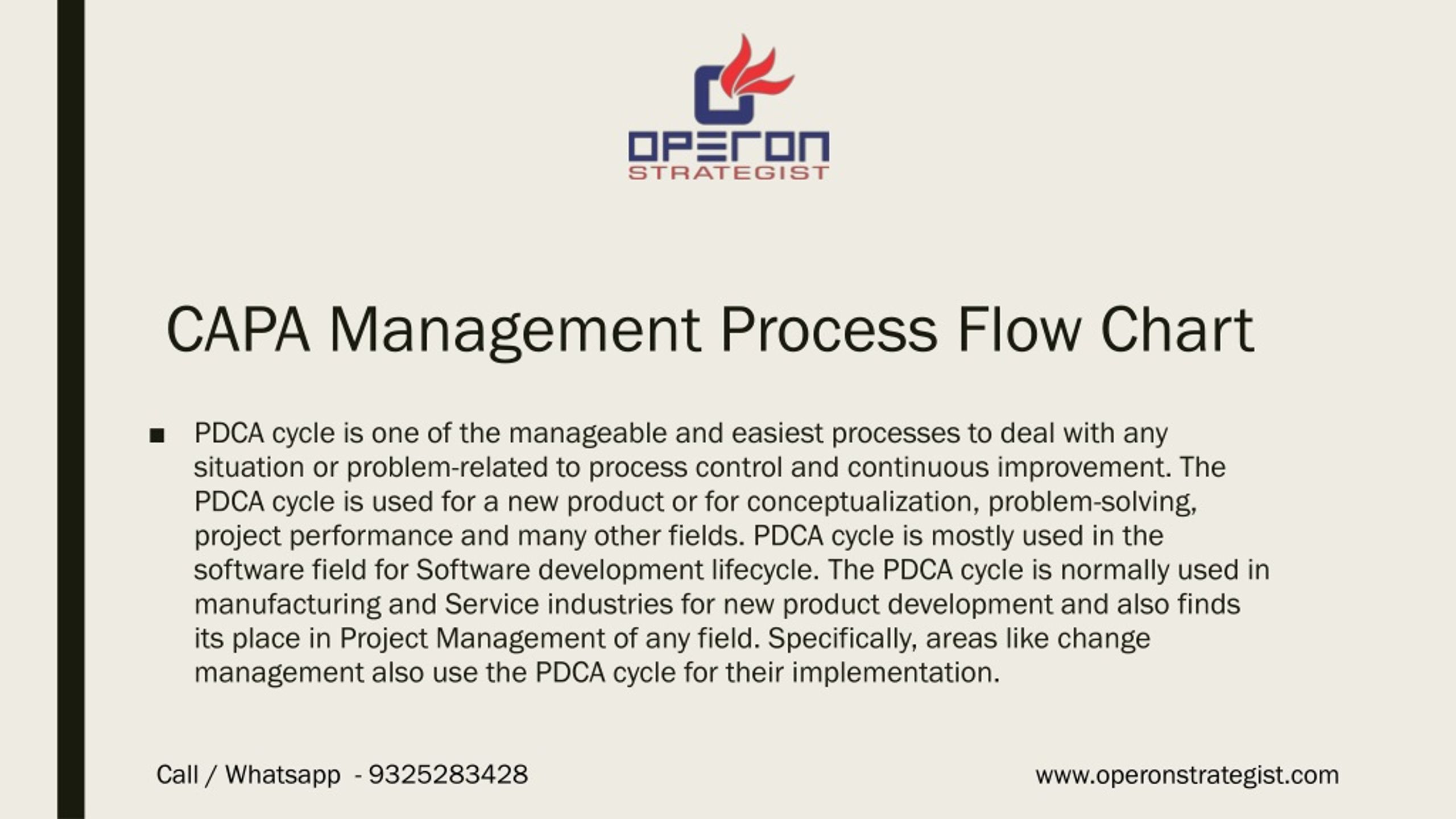 OPERON
STRATEGIST

CAPA Management Process Flow Chart

■ PDCA cycle is one of the manageable and easiest processes to deal with any situation or problem-related to process control and continuous improvement. The PDCA cycle is used for a new product or for conceptualization, problem-solving, project performance and many other fields. PDCA cycle is mostly used in the software field for Software development lifecycle. The PDCA cycle is normally used in manufacturing and Service industries for new product development and also finds its place in Project Management of any field. Specifically, areas like change management also use the PDCA cycle for their implementation.

Call / Whatsapp - 9325283428

www.operonstrategist.com